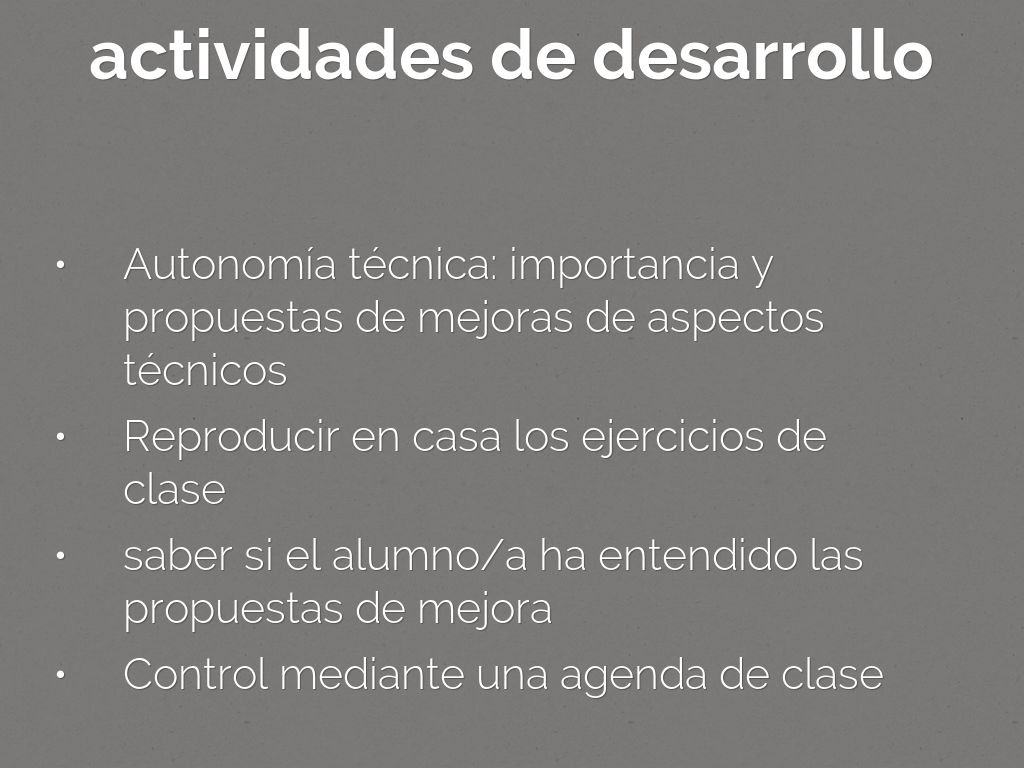 actividades de desarrollo

• Autonomía técnica: importancia y propuestas de mejoras de aspectos técnicos
• Reproducir en casa los ejercicios de clase
• saber si el alumno/a ha entendido las propuestas de mejora
• Control mediante una agenda de clase